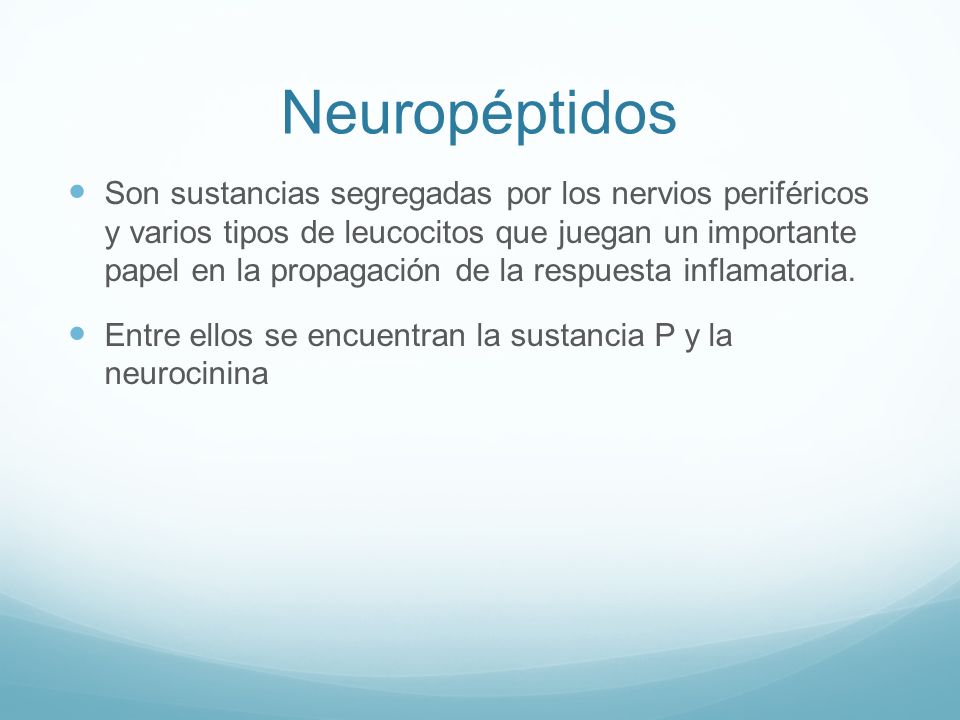 Neuropéptidos

Son sustancias segregadas por los nervios periféricos y varios tipos de leucocitos que juegan un importante papel en la propagación de la respuesta inflamatoria.

Entre ellos se encuentran la sustancia P y la neurocinina